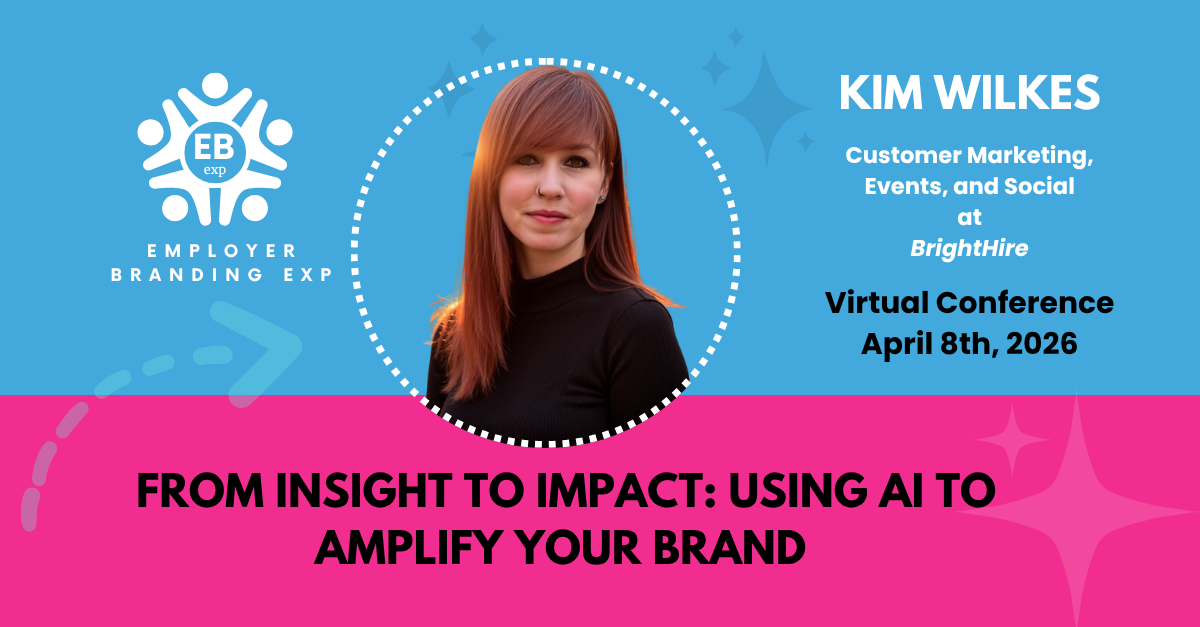 EB
exp

EMPLOYER BRANDING EXP

KIM WILKES

Customer Marketing, Events, and Social at BrightHire

Virtual Conference
April 8th, 2026

FROM INSIGHT TO IMPACT: USING AI TO AMPLIFY YOUR BRAND